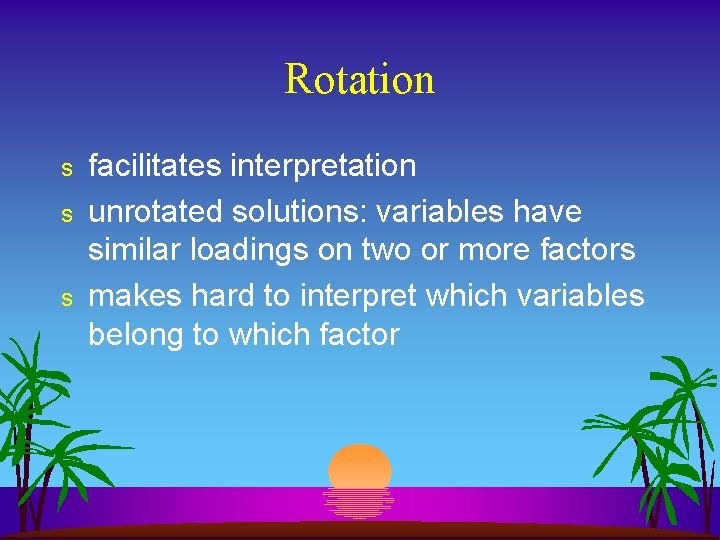 Rotation

s facilitates interpretation
s unrotated solutions: variables have similar loadings on two or more factors
s makes hard to interpret which variables belong to which factor